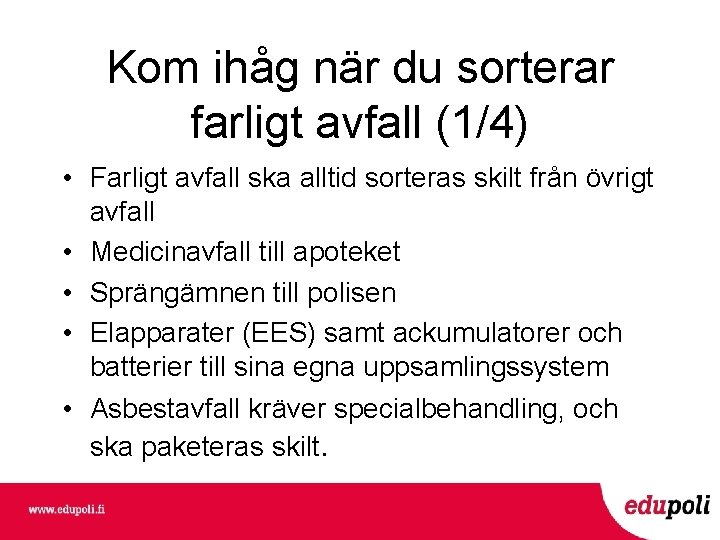 Kom ihåg när du sorterar farligt avfall (1/4)

• Farligt avfall ska alltid sorteras skilt från övrigt avfall
• Medicinavfall till apoteket
• Sprängämnen till polisen
• Elapparater (EES) samt ackumulatorer och batterier till sina egna uppsamlingssystem
• Asbestavfall kräver specialbehandling, och ska paketeras skilt.

www.edupoli.fi

edupoli